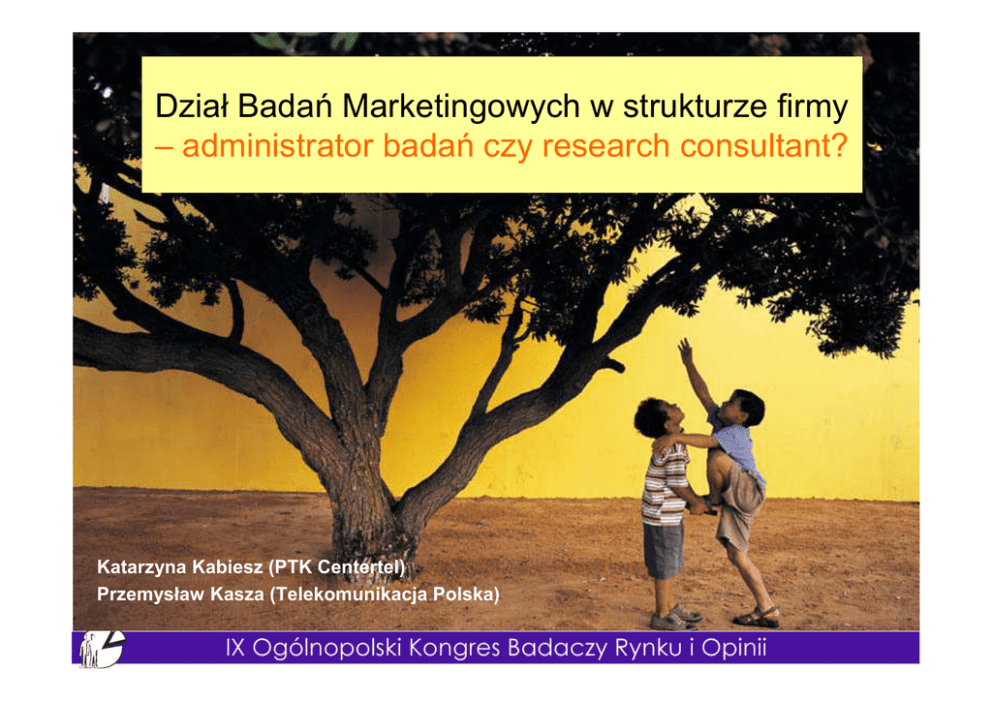 Dział Badań Marketingowych w strukturze firmy – administrator badań czy research consultant?

Katarzyna Kabiesz (PTK Centertel)
Przemysław Kasza (Telekomunikacja Polska)

IX Ogólnopolski Kongres Badaczy Rynku i Opinii